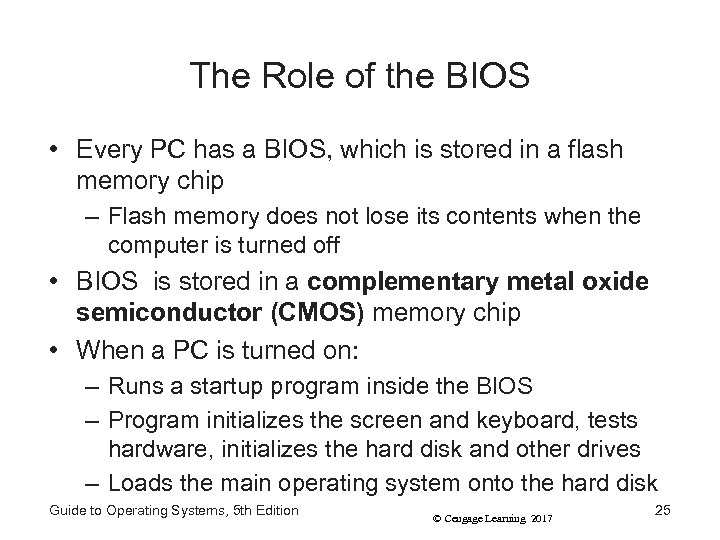 The Role of the BIOS

• Every PC has a BIOS, which is stored in a flash memory chip
  – Flash memory does not lose its contents when the computer is turned off
• BIOS  is stored in a **complementary metal oxide semiconductor (CMOS)** memory chip
• When a PC is turned on:
  – Runs a startup program inside the BIOS
  – Program initializes the screen and keyboard, tests hardware, initializes the hard disk and other drives
  – Loads the main operating system onto the hard disk

Guide to Operating Systems, 5th Edition
© Cengage Learning 2017
25